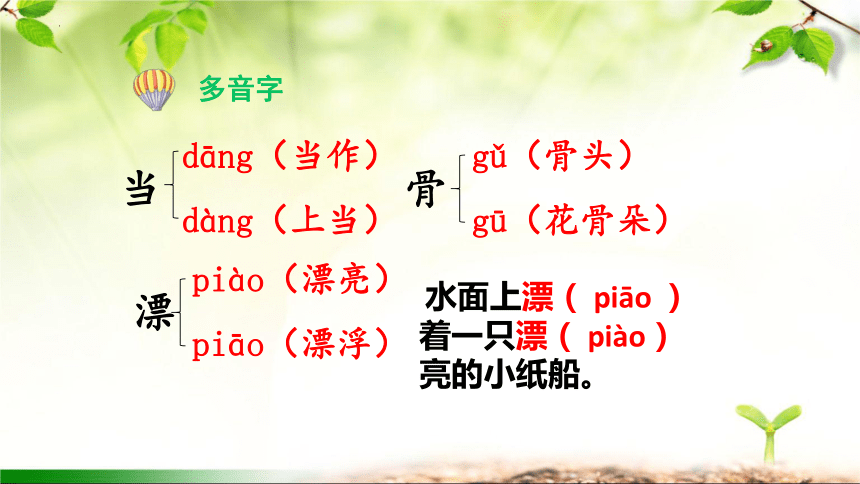 多音字

当 dāng（当作）
dàng（上当）

骨 gǔ（骨头）
gū（花骨朵）

漂 piào（漂亮）
piāo（漂浮）

水面上漂（ piāo ）着一只漂（ piào ）亮的小纸船。